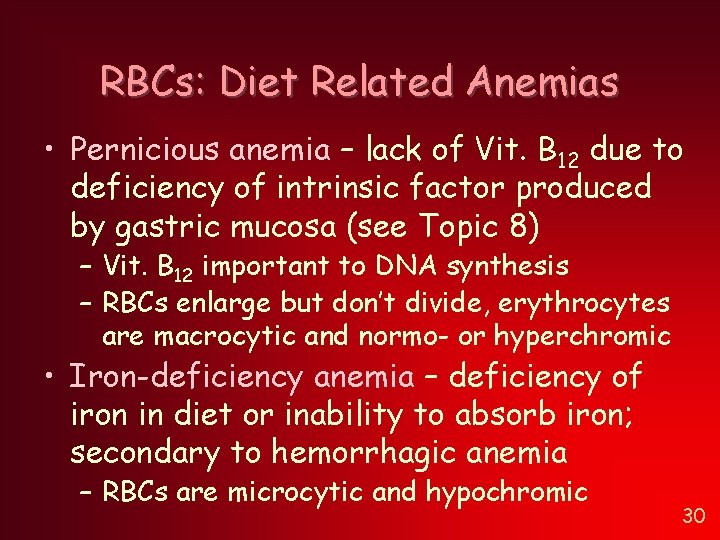 RBCs: Diet Related Anemias

• Pernicious anemia – lack of Vit. $B_{12}$ due to deficiency of intrinsic factor produced by gastric mucosa (see Topic 8)
– Vit. $B_{12}$ important to DNA synthesis
– RBCs enlarge but don't divide, erythrocytes are macrocytic and normo- or hyperchromic

• Iron-deficiency anemia – deficiency of iron in diet or inability to absorb iron; secondary to hemorrhagic anemia
– RBCs are microcytic and hypochromic

30